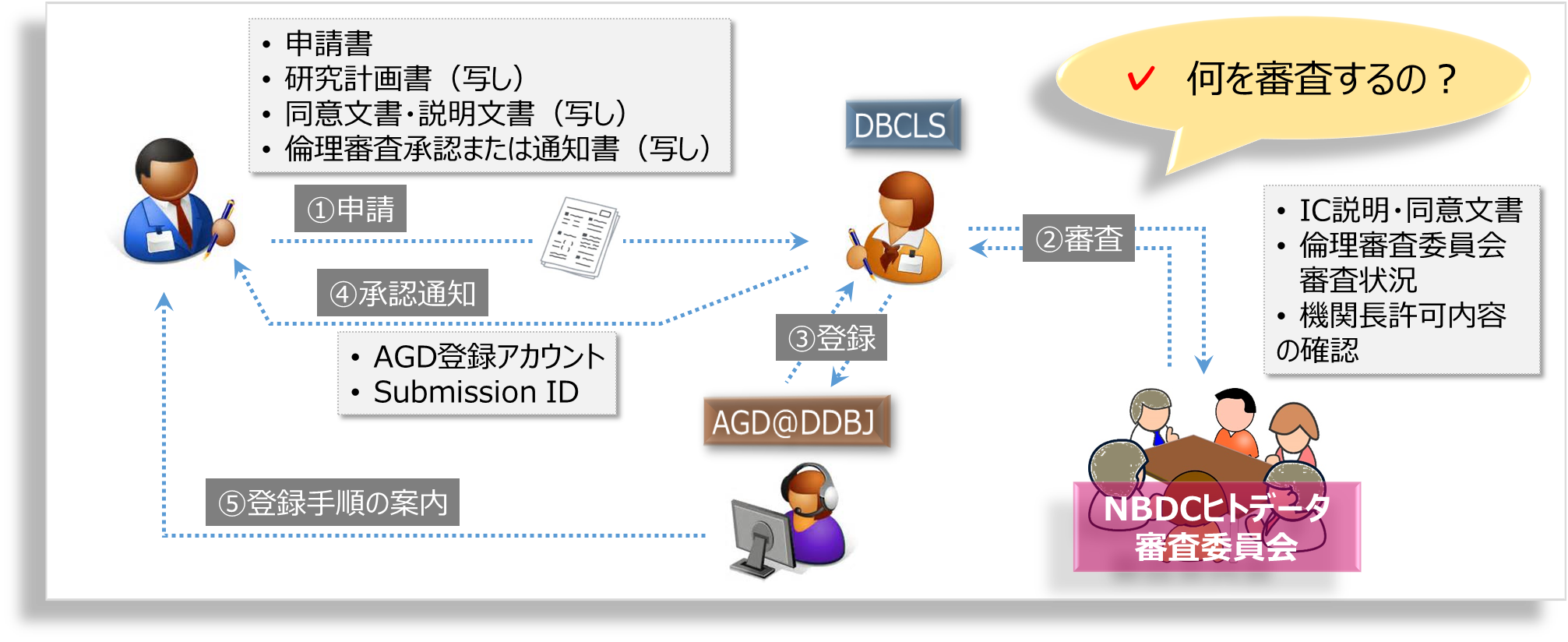 • 申請書
• 研究計画書（写し）
• 同意文書･説明文書（写し）
• 倫理審査承認または通知書（写し）

✓ 何を審査するの？

DBCLS

①申請

②審査

• IC説明･同意文書
• 倫理審査委員会審査状況
• 機関長許可内容の確認

④承認通知

③登録

• AGD登録アカウント
• Submission ID

AGD@DDBJ

⑤登録手順の案内

NBDCヒトデータ審査委員会